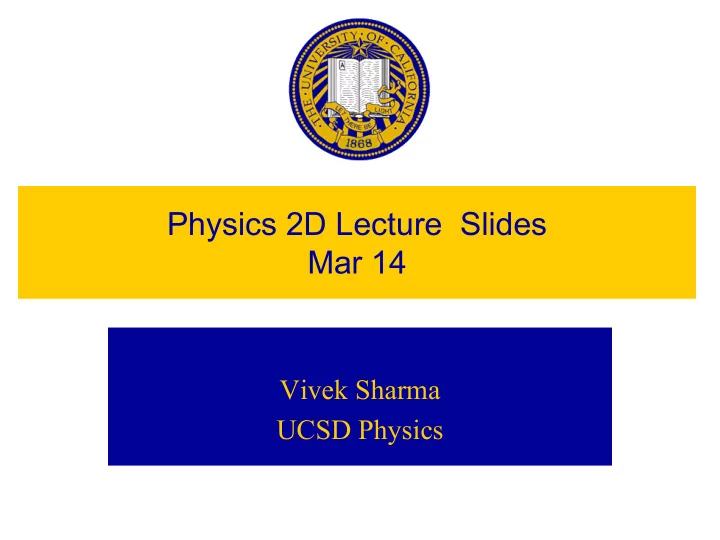 THE UNIVERSITY OF CALIFORNIA
LET THERE BE LIGHT
1868

Physics 2D Lecture Slides
Mar 14

Vivek Sharma
UCSD Physics